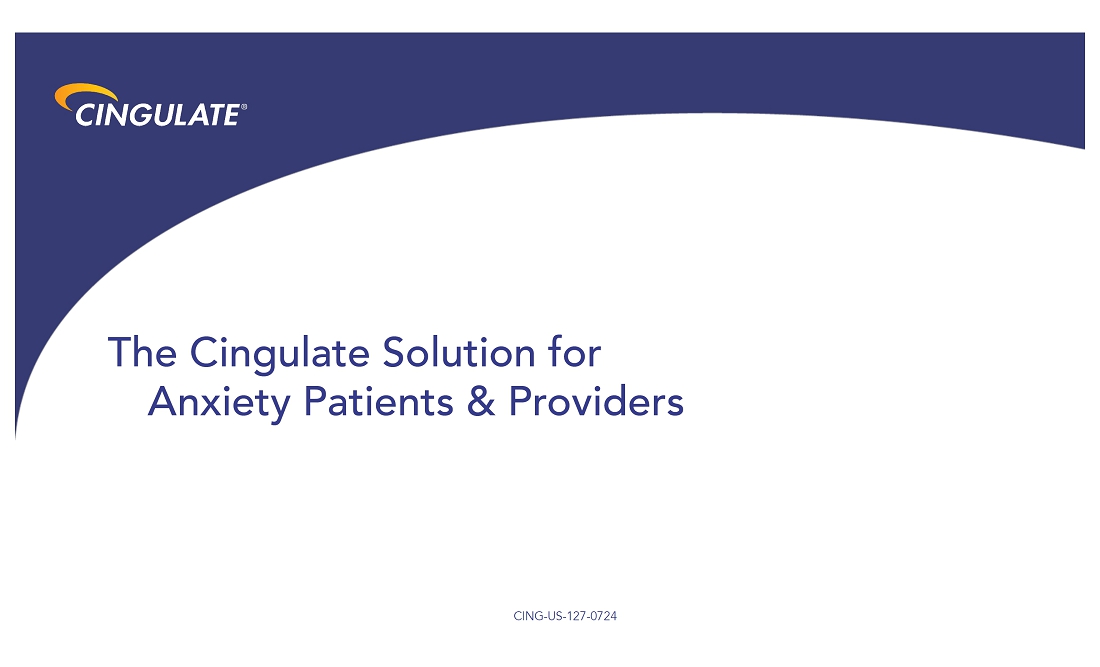 CINGULATE®

The Cingulate Solution for Anxiety Patients & Providers

CING-US-127-0724